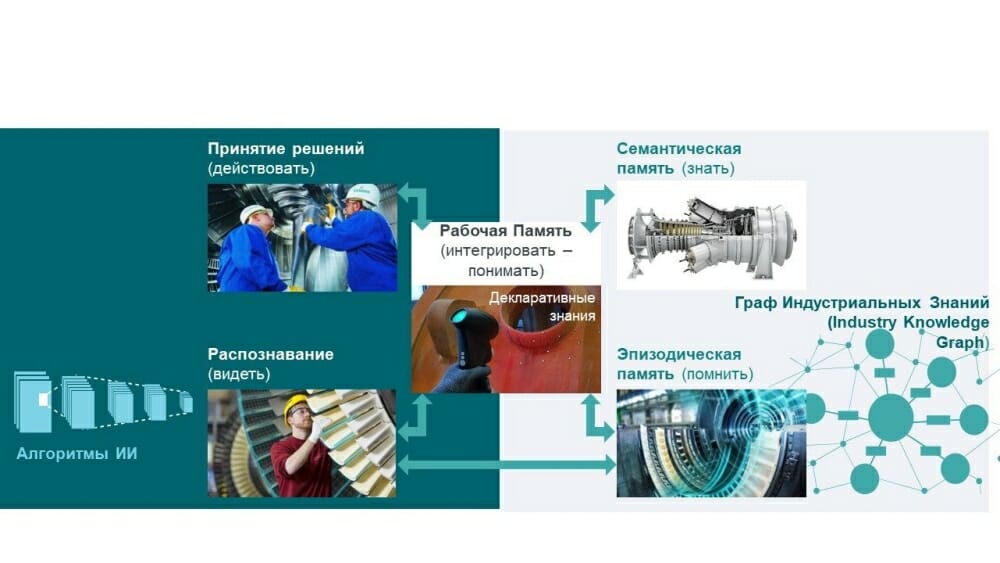 Принятие решений
(действовать)

Рабочая Память
(интегрировать – понимать)

Декларативные знания

Семантическая память (знать)

Граф Индустриальных Знаний (Industry Knowledge Graph)

Распознавание
(видеть)

Эпизодическая память (помнить)

Алгоритмы ИИ